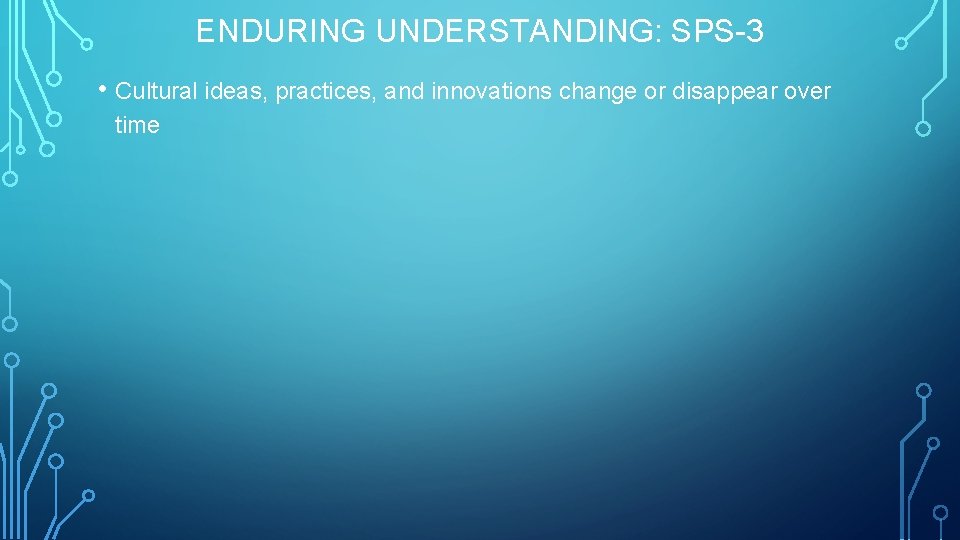 ENDURING UNDERSTANDING: SPS-3

• Cultural ideas, practices, and innovations change or disappear over time